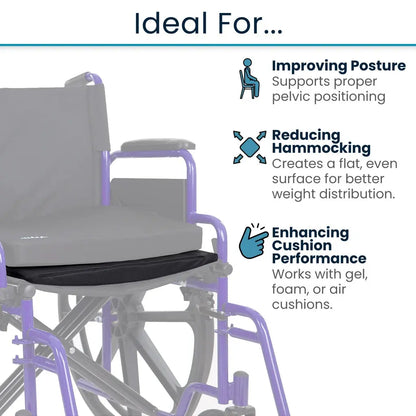 Ideal For...

Improving Posture
Supports proper pelvic positioning

Reducing Hammocking
Creates a flat, even surface for better weight distribution.

Enhancing Cushion Performance
Works with gel, foam, or air cushions.